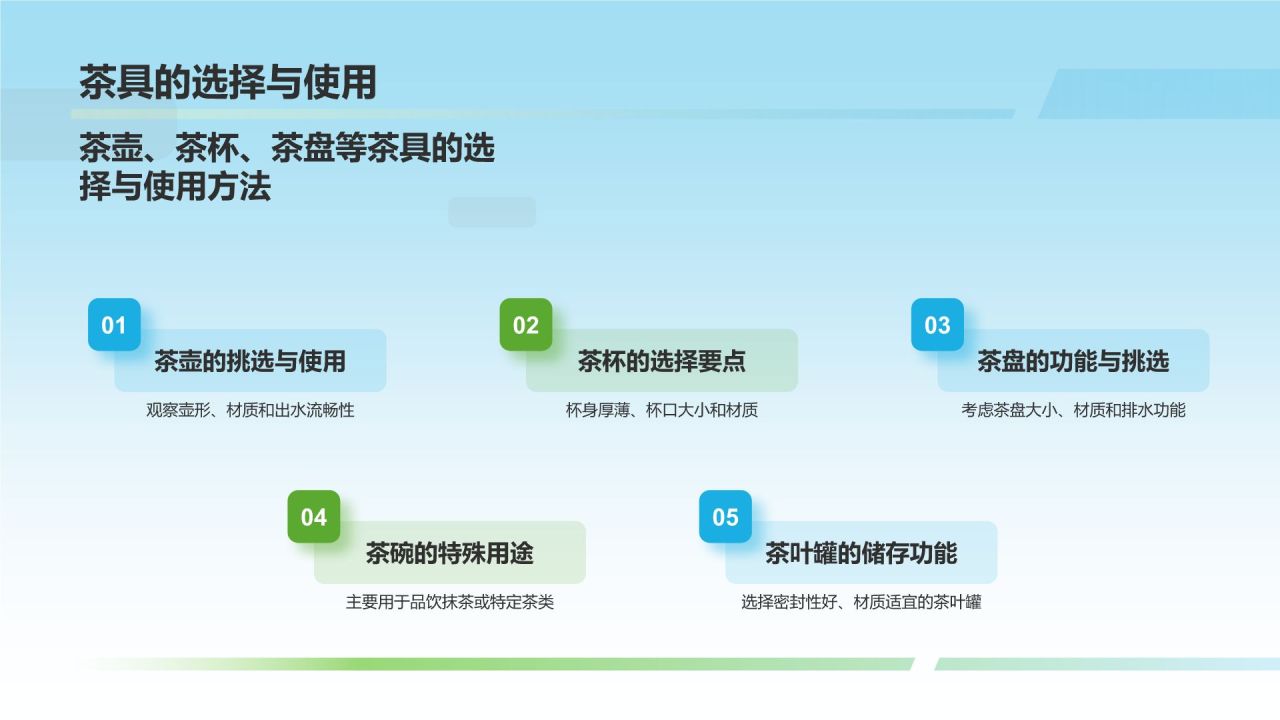 茶具的选择与使用

茶壶、茶杯、茶盘等茶具的选择与使用方法

01
茶壶的挑选与使用
观察壶形、材质和出水流畅性

02
茶杯的选择要点
杯身厚薄、杯口大小和材质

03
茶盘的功能与挑选
考虑茶盘大小、材质和排水功能

04
茶碗的特殊用途
主要用于品饮抹茶或特定茶类

05
茶叶罐的储存功能
选择密封性好、材质适宜的茶叶罐